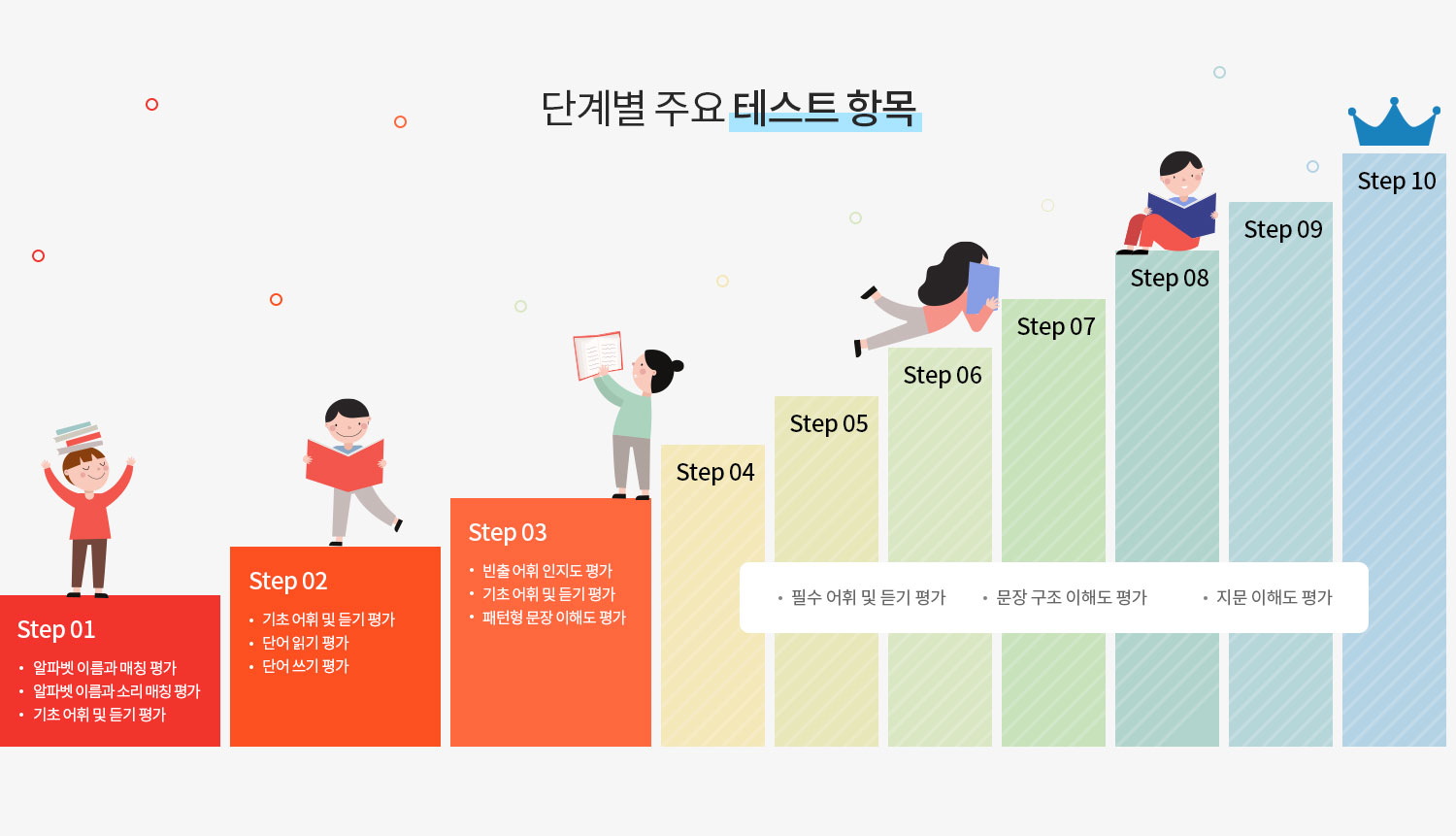 단계별 주요 테스트 항목

Step 01
• 알파벳 이름과 매칭 평가
• 알파벳 이름과 소리 매칭 평가
• 기초 어휘 및 듣기 평가

Step 02
• 기초 어휘 및 듣기 평가
• 단어 읽기 평가
• 단어 쓰기 평가

Step 03
• 빈출 어휘 인지도 평가
• 기초 어휘 및 듣기 평가
• 패턴형 문장 이해도 평가

Step 04

Step 05

Step 06

Step 07

Step 08

Step 09

Step 10

• 필수 어휘 및 듣기 평가
• 문장 구조 이해도 평가
• 지문 이해도 평가